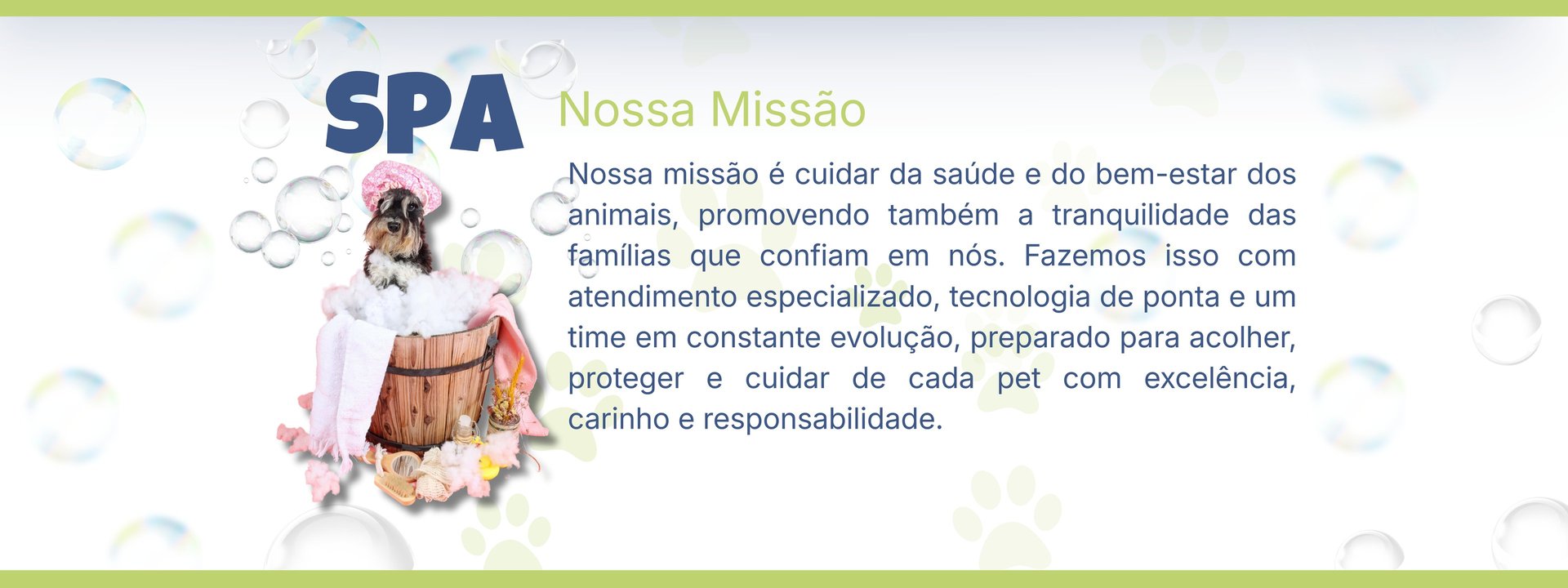 SPA

Nossa Missão

Nossa missão é cuidar da saúde e do bem-estar dos animais, promovendo também a tranquilidade das famílias que confiam em nós. Fazemos isso com atendimento especializado, tecnologia de ponta e um time em constante evolução, preparado para acolher, proteger e cuidar de cada pet com excelência, carinho e responsabilidade.